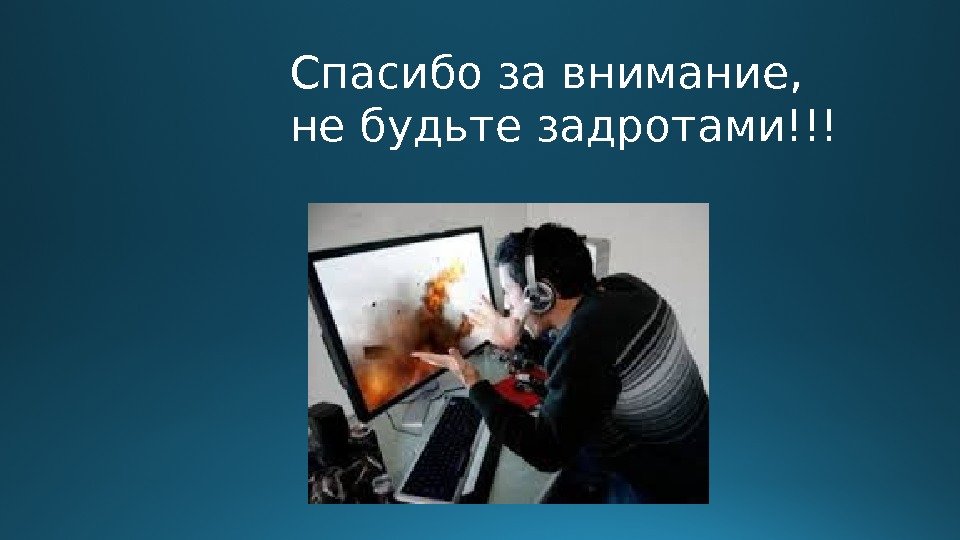 Спасибо за внимание,
не будьте задротами!!!